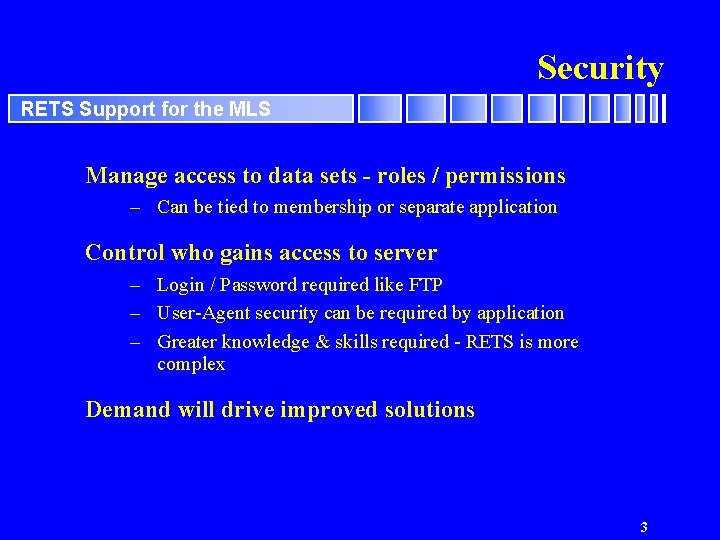 Security

RETS Support for the MLS

Manage access to data sets - roles / permissions

– Can be tied to membership or separate application

Control who gains access to server

– Login / Password required like FTP

– User-Agent security can be required by application

– Greater knowledge & skills required - RETS is more complex

Demand will drive improved solutions

3